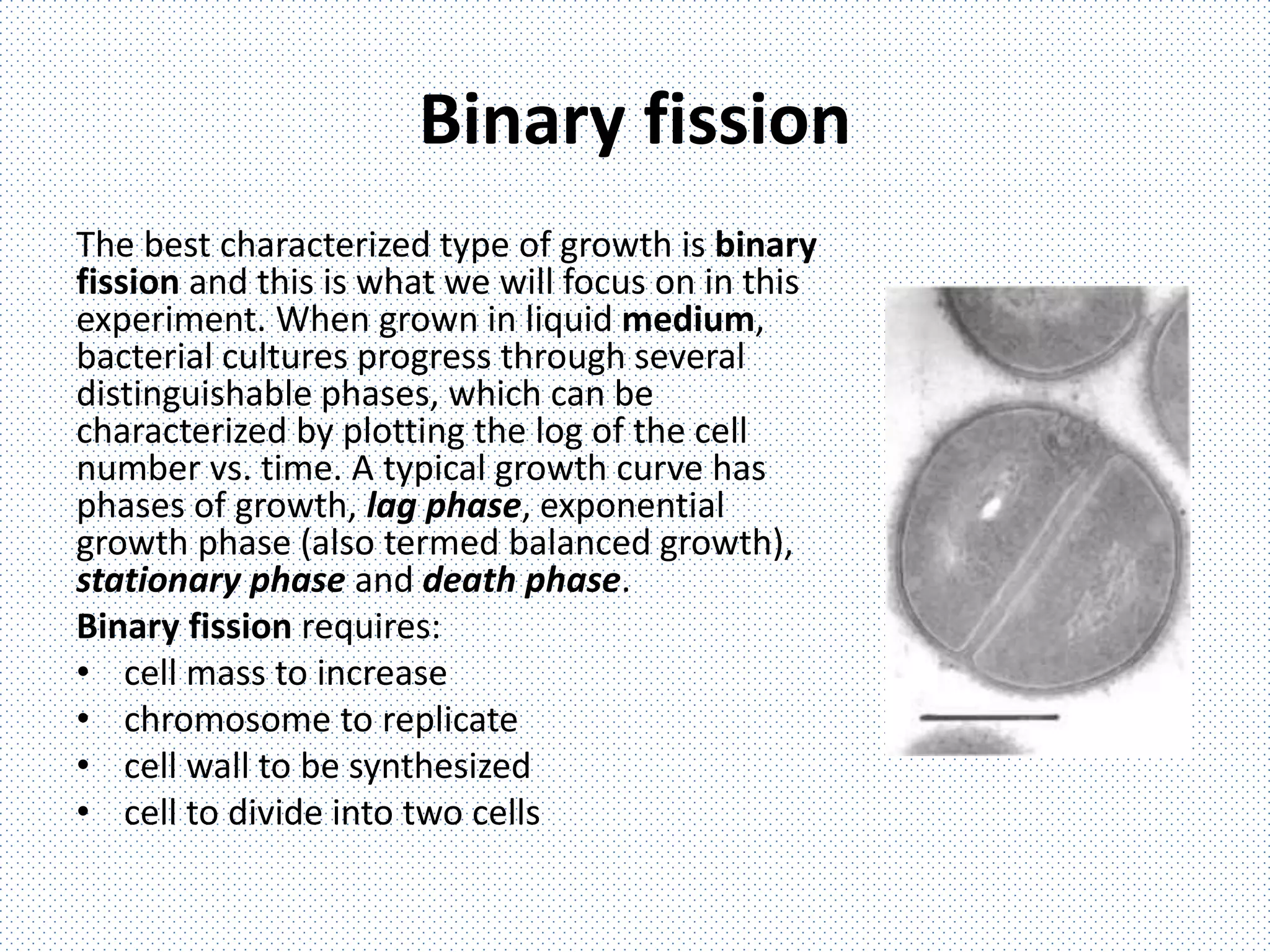 Binary fission

The best characterized type of growth is binary fission and this is what we will focus on in this experiment. When grown in liquid medium, bacterial cultures progress through several distinguishable phases, which can be characterized by plotting the log of the cell number vs. time. A typical growth curve has phases of growth, lag phase, exponential growth phase (also termed balanced growth), stationary phase and death phase.

Binary fission requires:
• cell mass to increase
• chromosome to replicate
• cell wall to be synthesized
• cell to divide into two cells